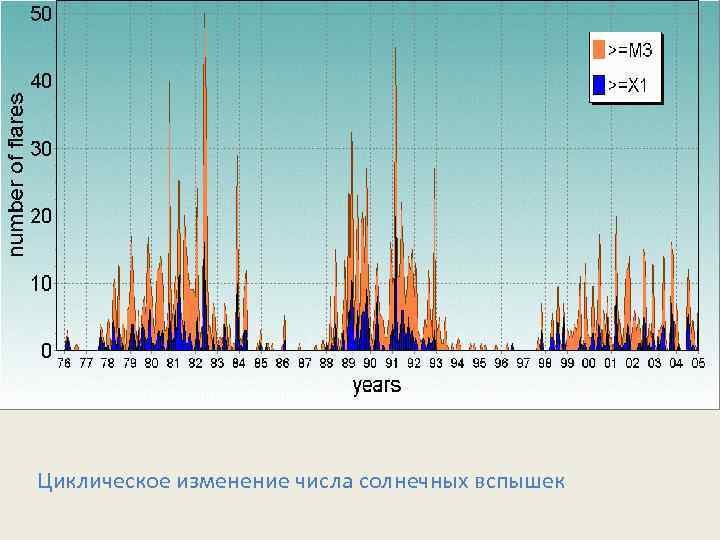 50
40
30
20
10
0
number of flares
>=M3
>=X1
76 77 78 79 80 81 82 83 84 85 86 87 88 89 90 91 92 93 94 95 96 97 98 99 00 01 02 03 04 05
years

Циклическое изменение числа солнечных вспышек